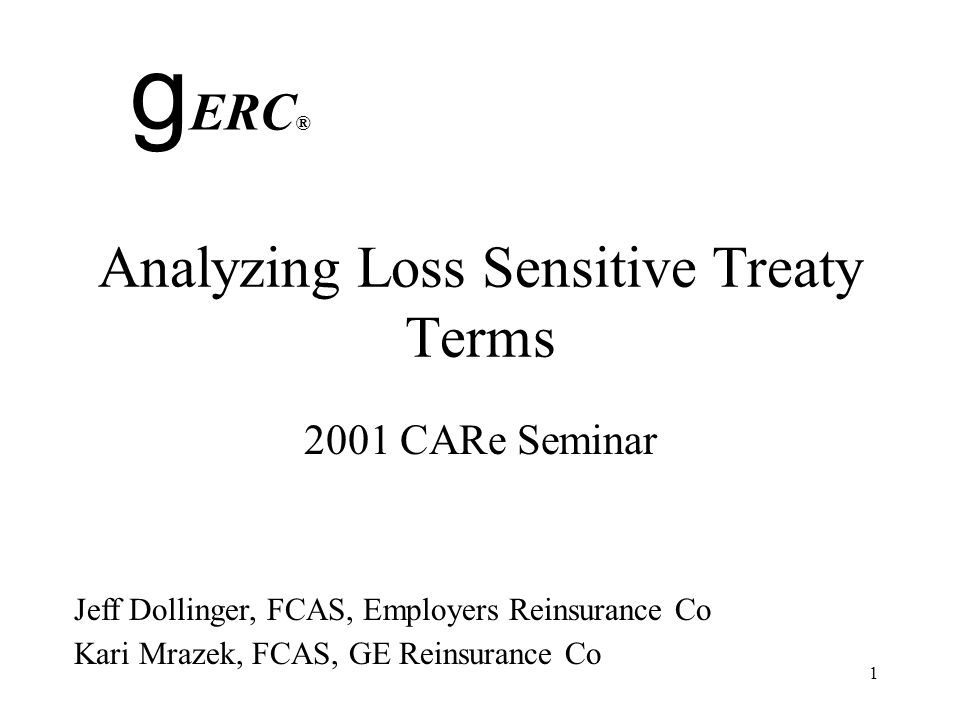 gERC®

Analyzing Loss Sensitive Treaty Terms

2001 CARe Seminar

Jeff Dollinger, FCAS, Employers Reinsurance Co
Kari Mrazek, FCAS, GE Reinsurance Co

1